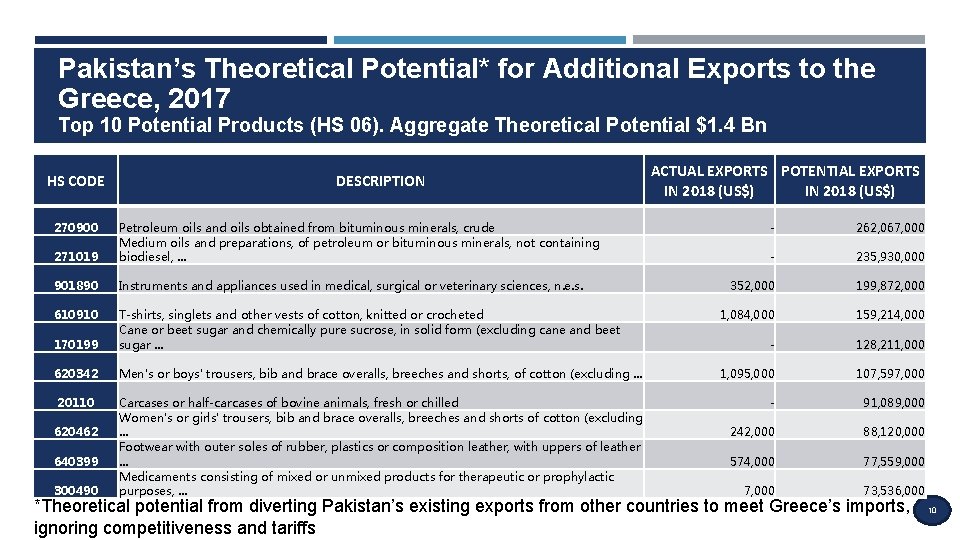 Pakistan’s Theoretical Potential* for Additional Exports to the Greece, 2017

Top 10 Potential Products (HS 06). Aggregate Theoretical Potential $1.4 Bn

| HS CODE | DESCRIPTION | ACTUAL EXPORTS IN 2018 (US$) | POTENTIAL EXPORTS IN 2018 (US$) |
|---|---|---|---|
| 270900 | Petroleum oils and oils obtained from bituminous minerals, crude | - | 262,067,000 |
| 271019 | Medium oils and preparations, of petroleum or bituminous minerals, not containing biodiesel, ... | - | 235,930,000 |
| 901890 | Instruments and appliances used in medical, surgical or veterinary sciences, n.e.s. | 352,000 | 199,872,000 |
| 610910 | T-shirts, singlets and other vests of cotton, knitted or crocheted | 1,084,000 | 159,214,000 |
| 170199 | Cane or beet sugar and chemically pure sucrose, in solid form (excluding cane and beet sugar ... | - | 128,211,000 |
| 620342 | Men's or boys' trousers, bib and brace overalls, breeches and shorts, of cotton (excluding ... | 1,095,000 | 107,597,000 |
| 20110 | Carcases or half-carcases of bovine animals, fresh or chilled | - | 91,089,000 |
| 620462 | Women's or girls' trousers, bib and brace overalls, breeches and shorts of cotton (excluding ... | 242,000 | 88,120,000 |
| 640399 | Footwear with outer soles of rubber, plastics or composition leather, with uppers of leather ... | 574,000 | 77,559,000 |
| 300490 | Medicaments consisting of mixed or unmixed products for therapeutic or prophylactic purposes, ... | 7,000 | 73,536,000 |

*Theoretical potential from diverting Pakistan’s existing exports from other countries to meet Greece’s imports, ignoring competitiveness and tariffs

10